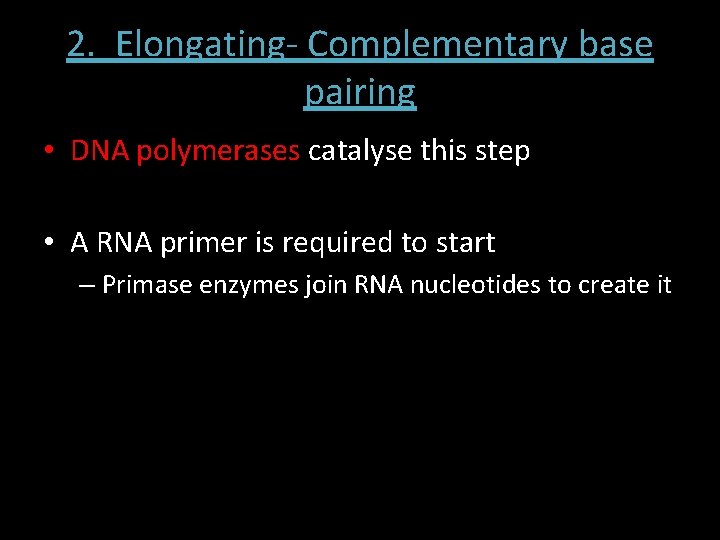 2. Elongating- Complementary base pairing

• DNA polymerases catalyse this step

• A RNA primer is required to start
– Primase enzymes join RNA nucleotides to create it